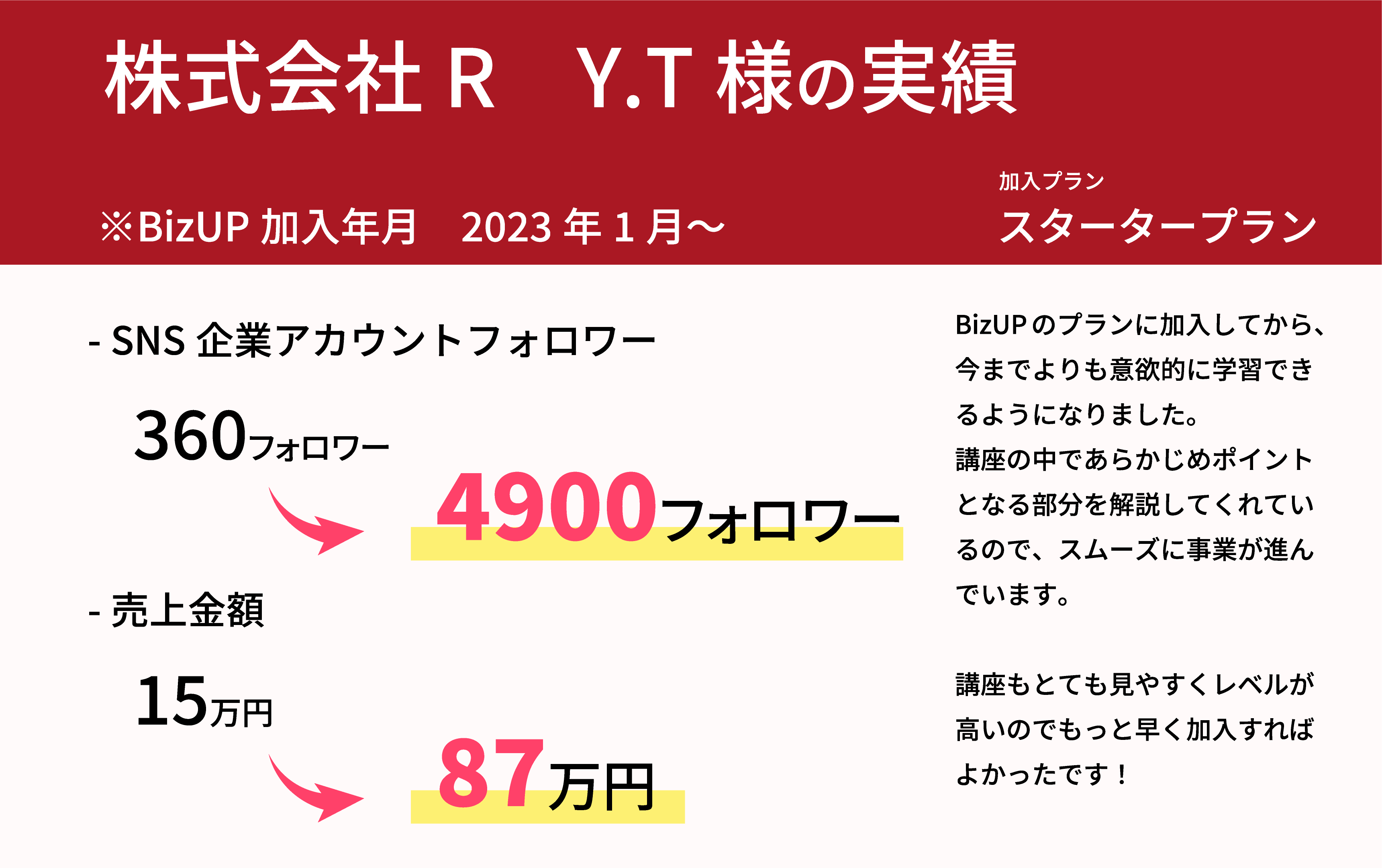 株式会社 R　Y.T 様の実績

※BizUP 加入年月　2023 年 1 月〜

加入プラン
スタータープラン

- SNS 企業アカウントフォロワー

360フォロワー

4900フォロワー

- 売上金額

15万円

87万円

BizUP のプランに加入してから、今までよりも意欲的に学習できるようになりました。
講座の中であらかじめポイントとなる部分を解説してくれているので、スムーズに事業が進んでいます。

講座もとても見やすくレベルが高いのでもっと早く加入すればよかったです！